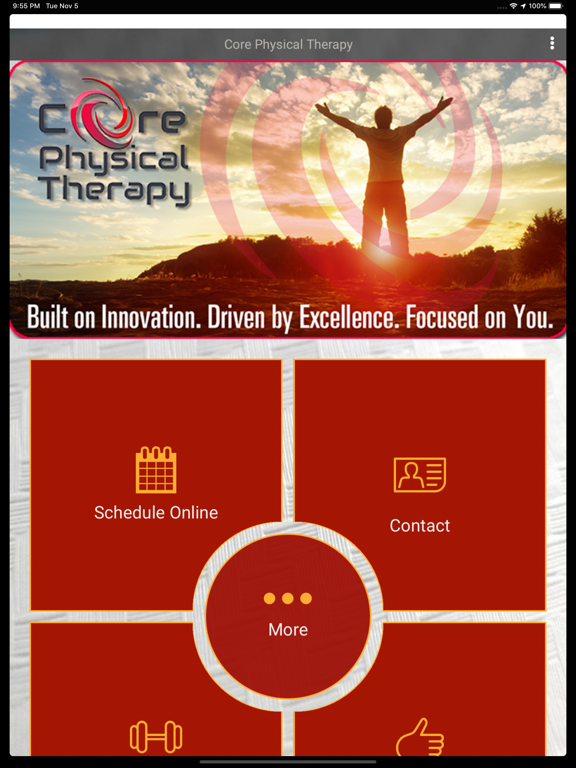 9:55 PM Tue Nov 5

100%

Core Physical Therapy

Core Physical Therapy

Built on Innovation. Driven by Excellence. Focused on You.

Schedule Online

Contact

More